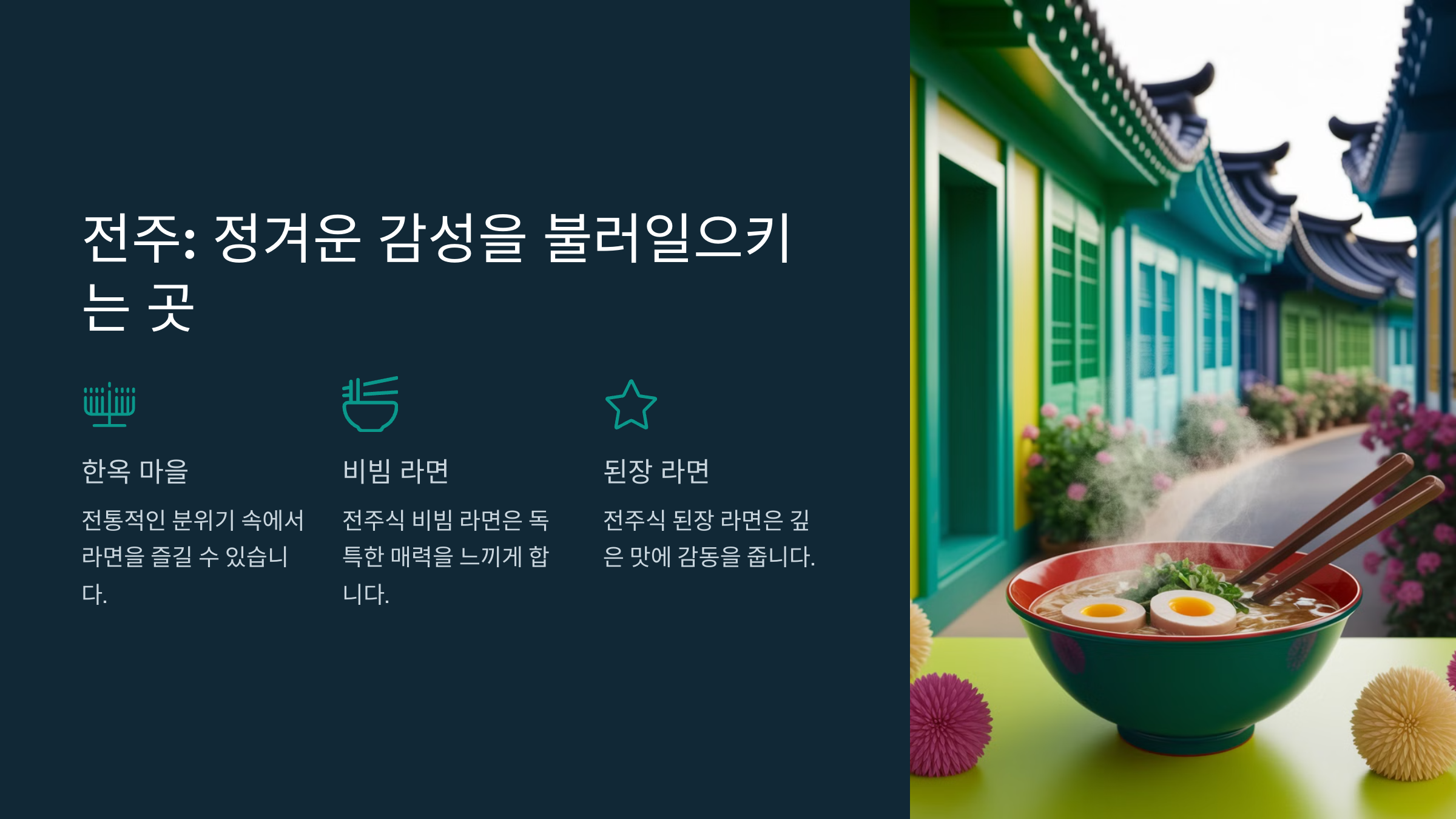 전주: 정겨운 감성을 불러일으키는 곳

한옥 마을

전통적인 분위기 속에서 라면을 즐길 수 있습니다.

비빔 라면

전주식 비빔 라면은 독특한 매력을 느끼게 합니다.

된장 라면

전주식 된장 라면은 깊은 맛에 감동을 줍니다.